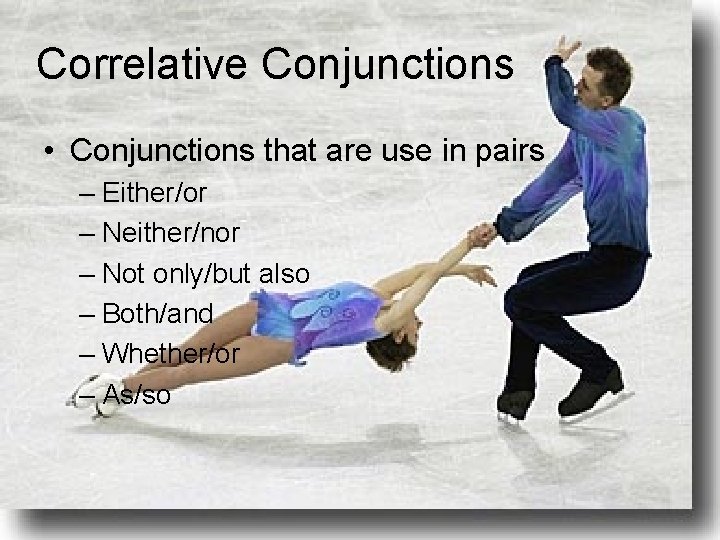 Correlative Conjunctions

• Conjunctions that are use in pairs
– Either/or
– Neither/nor
– Not only/but also
– Both/and
– Whether/or
– As/so